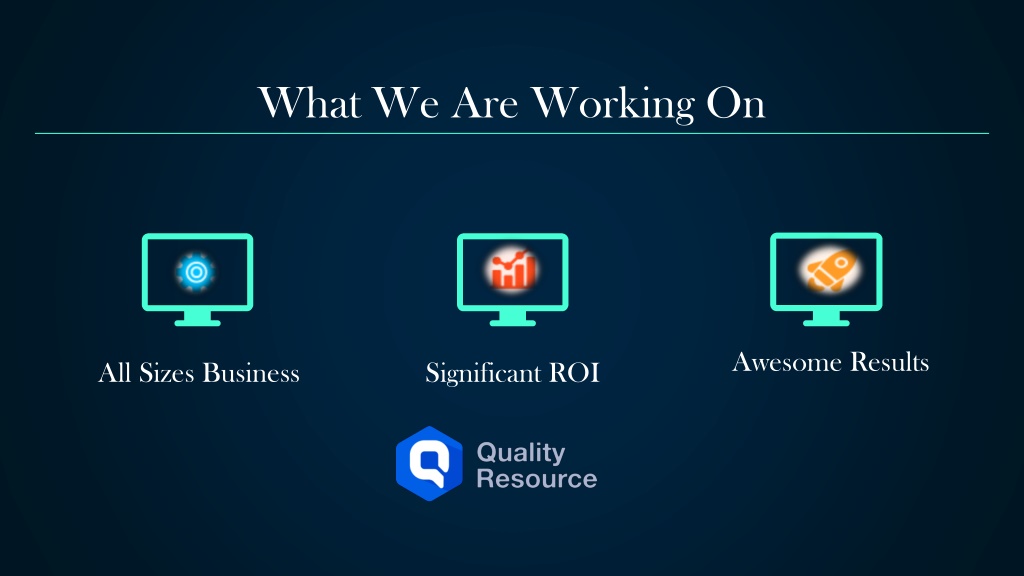 What We Are Working On

All Sizes Business

Significant ROI

Awesome Results

Quality Resource